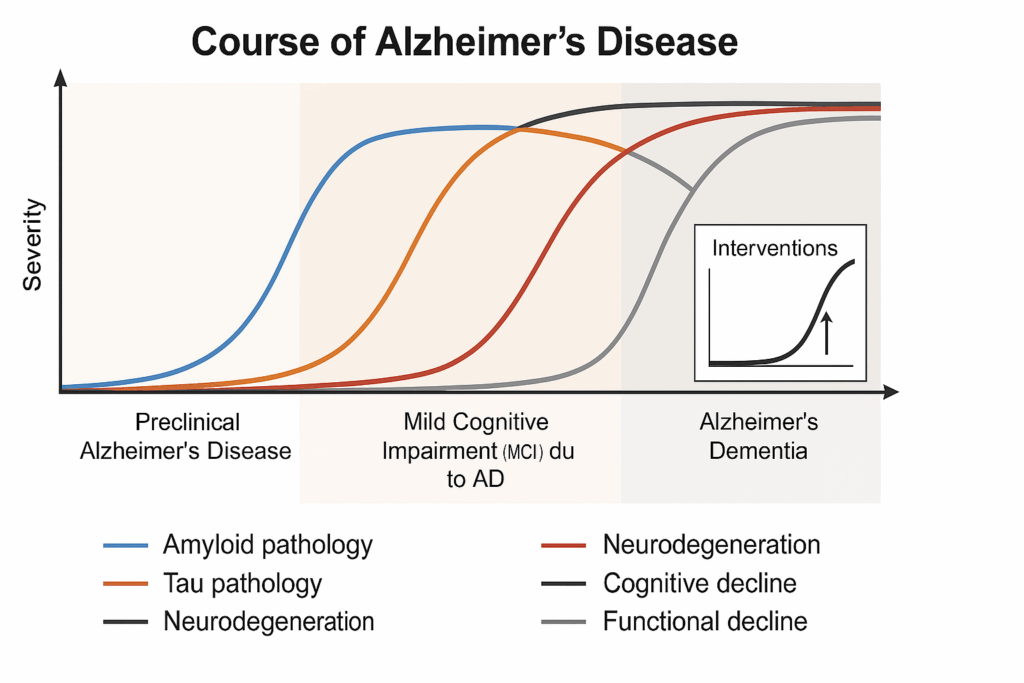 Course of Alzheimer's Disease

Severity

Interventions

Preclinical Alzheimer's Disease

Mild Cognitive Impairment (MCI) du to AD

Alzheimer's Dementia

Amyloid pathology

Tau pathology

Neurodegeneration

Neurodegeneration

Cognitive decline

Functional decline